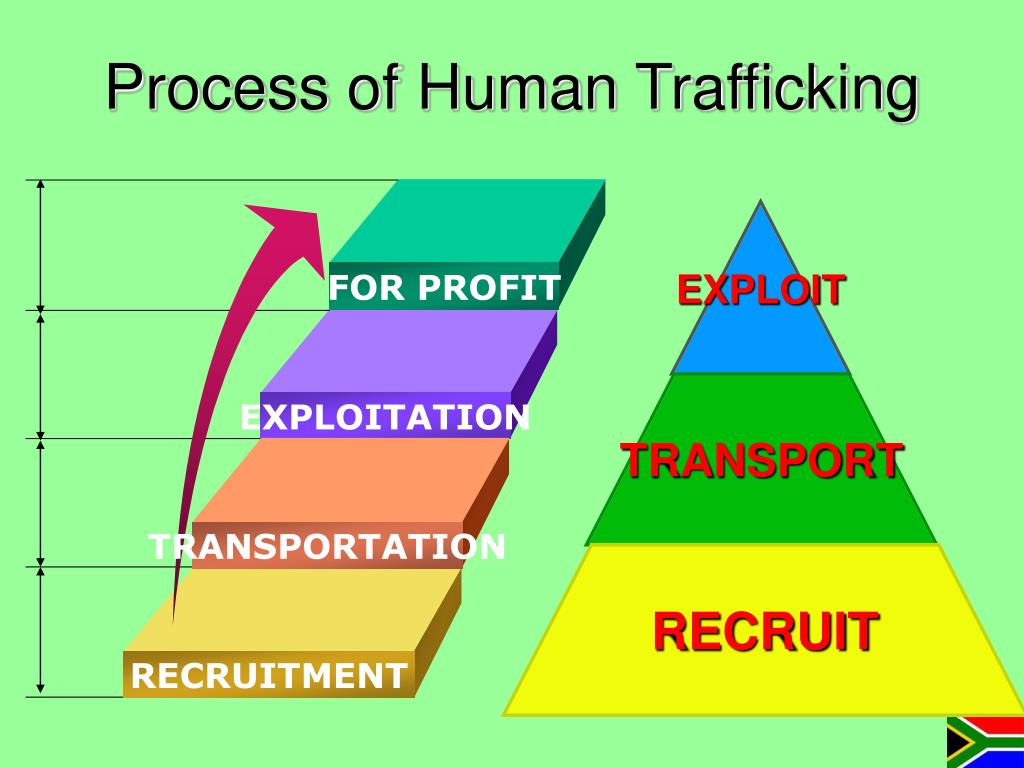 Process of Human Trafficking

FOR PROFIT

EXPLOITATION

TRANSPORTATION

RECRUITMENT

EXPLOIT

TRANSPORT

RECRUIT